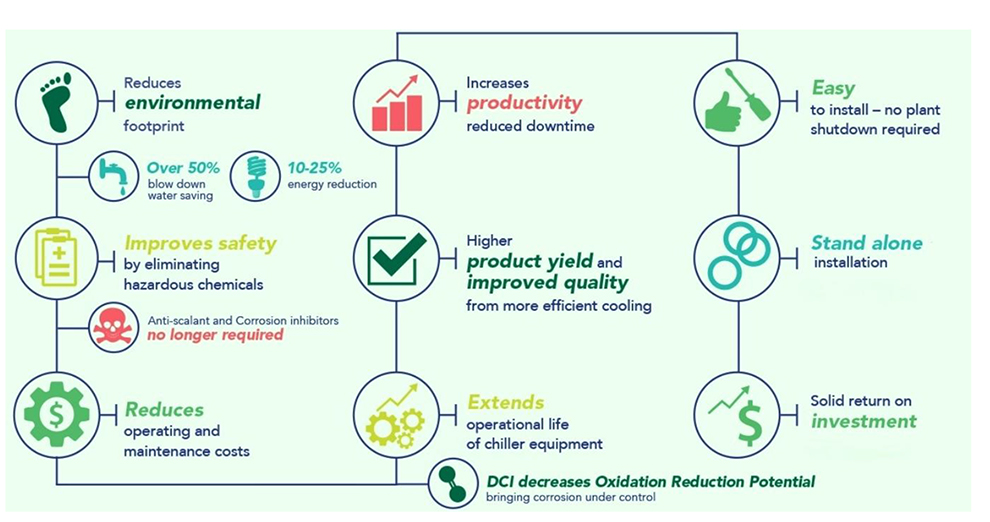 Reduces environmental footprint

Over 50% blow down water saving

10-25% energy reduction

Improves safety by eliminating hazardous chemicals

Anti-scalant and Corrosion inhibitors no longer required

Reduces operating and maintenance costs

Increases productivity reduced downtime

Higher product yield and improved quality from more efficient cooling

Extends operational life of chiller equipment

DCI decreases Oxidation Reduction Potential bringing corrosion under control

Easy to install – no plant shutdown required

Stand alone installation

Solid return on investment